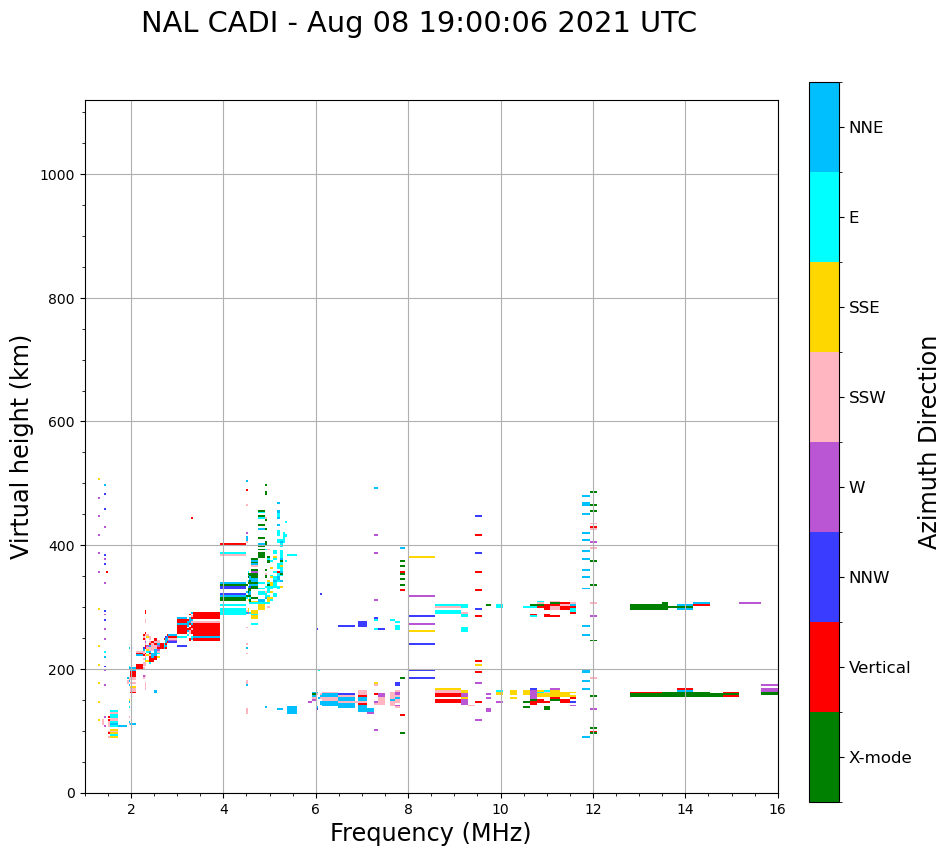 NAL CADI - Aug 08 19:00:06 2021 UTC

Virtual height (km)

1000
800
600
400
200
0

2
4
6
8
10
12
14
16

Frequency (MHz)

NNE
E
SSE
SSW
W
NNW
Vertical
X-mode

Azimuth Direction